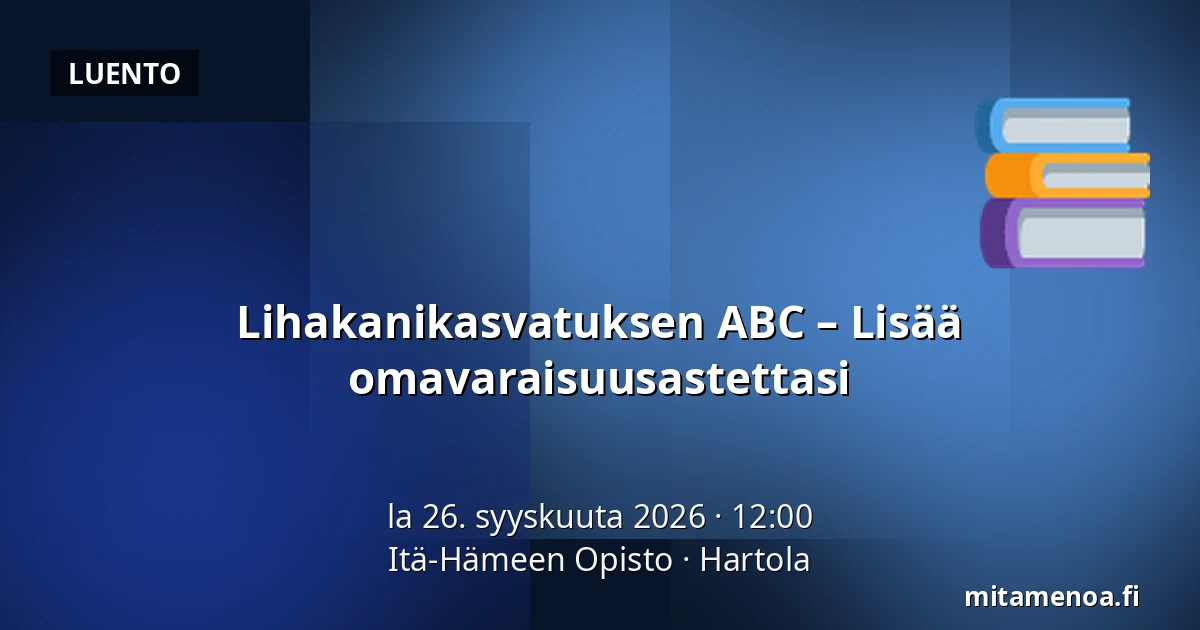 LUENTO

Lihakanikasvatuksen ABC – Lisää omavaraisuusastettasi

la 26. syyskuuta 2026 · 12:00
Itä-Hämeen Opisto · Hartola

mitamenoa.fi